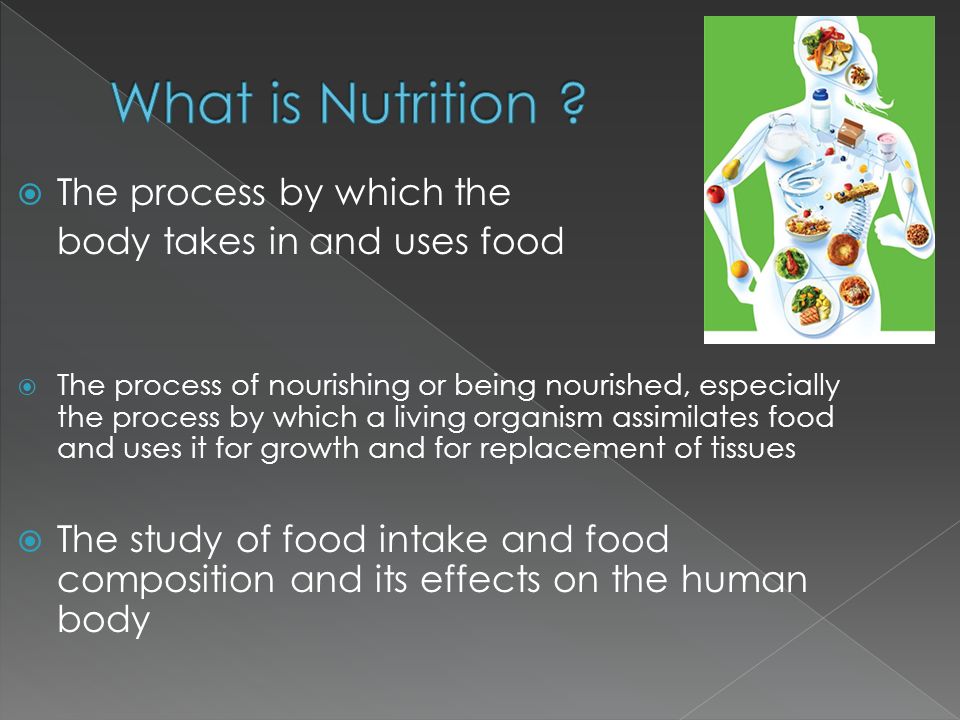 What is Nutrition ?

The process by which the body takes in and uses food

The process of nourishing or being nourished, especially the process by which a living organism assimilates food and uses it for growth and for replacement of tissues

The study of food intake and food composition and its effects on the human body